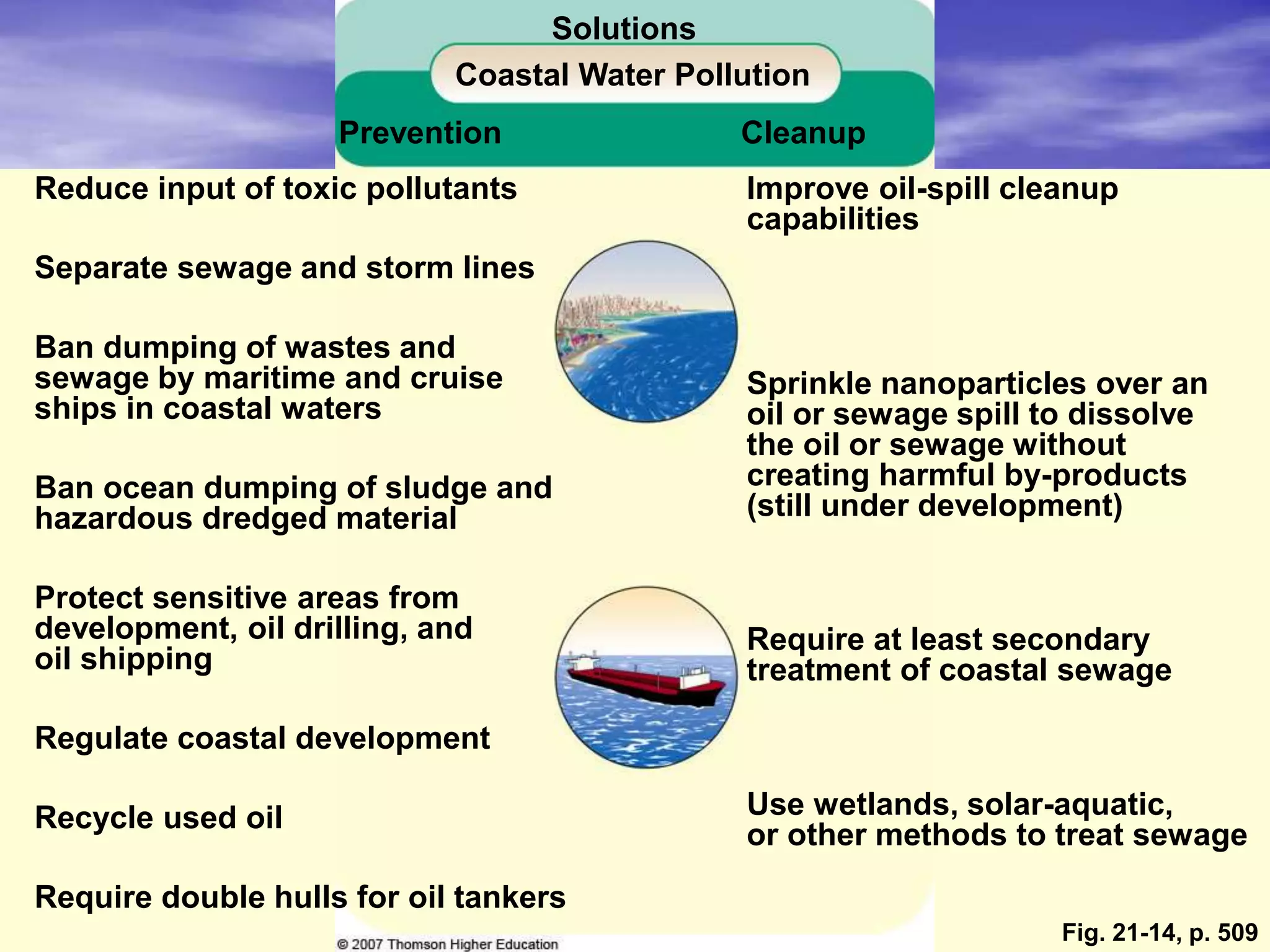 Solutions

Coastal Water Pollution

Prevention

Reduce input of toxic pollutants

Separate sewage and storm lines

Ban dumping of wastes and sewage by maritime and cruise ships in coastal waters

Ban ocean dumping of sludge and hazardous dredged material

Protect sensitive areas from development, oil drilling, and oil shipping

Regulate coastal development

Recycle used oil

Require double hulls for oil tankers

Cleanup

Improve oil-spill cleanup capabilities

Sprinkle nanoparticles over an oil or sewage spill to dissolve the oil or sewage without creating harmful by-products (still under development)

Require at least secondary treatment of coastal sewage

Use wetlands, solar-aquatic, or other methods to treat sewage

© 2007 Thomson Higher Education

Fig. 21-14, p. 509